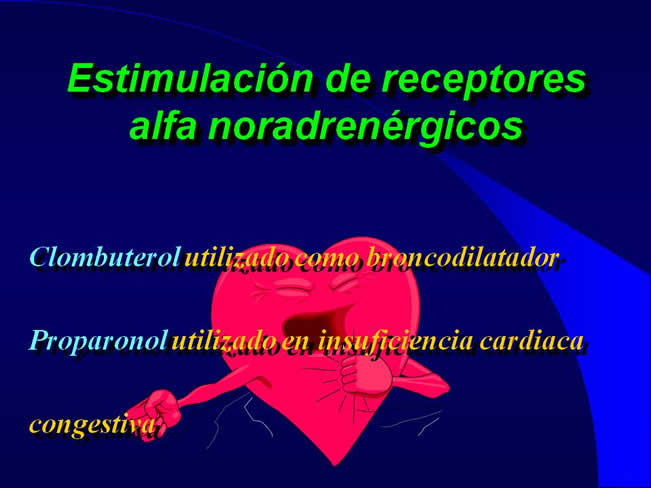 Estimulación de receptores alfa noradrenérgicos

Clombuterol utilizado como broncodilatador

Proparonol utilizado en insuficiencia cardiaca congestiva